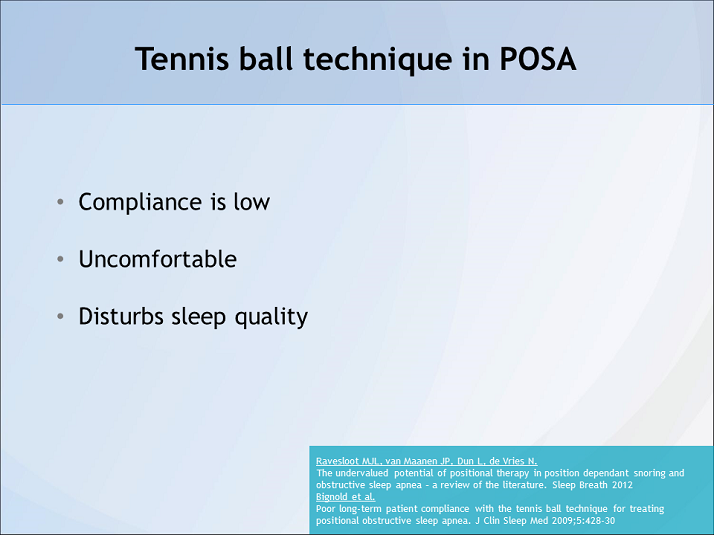 Tennis ball technique in POSA

• Compliance is low

• Uncomfortable

• Disturbs sleep quality

Ravesloot MJL, van Maanen JP, Dun L, de Vries N.
The undervalued potential of positional therapy in position dependant snoring and obstructive sleep apnea - a review of the literature. Sleep Breath 2012
Bignold et al.
Poor long-term patient compliance with the tennis ball technique for treating positional obstructive sleep apnea. J Clin Sleep Med 2009;5:428-30